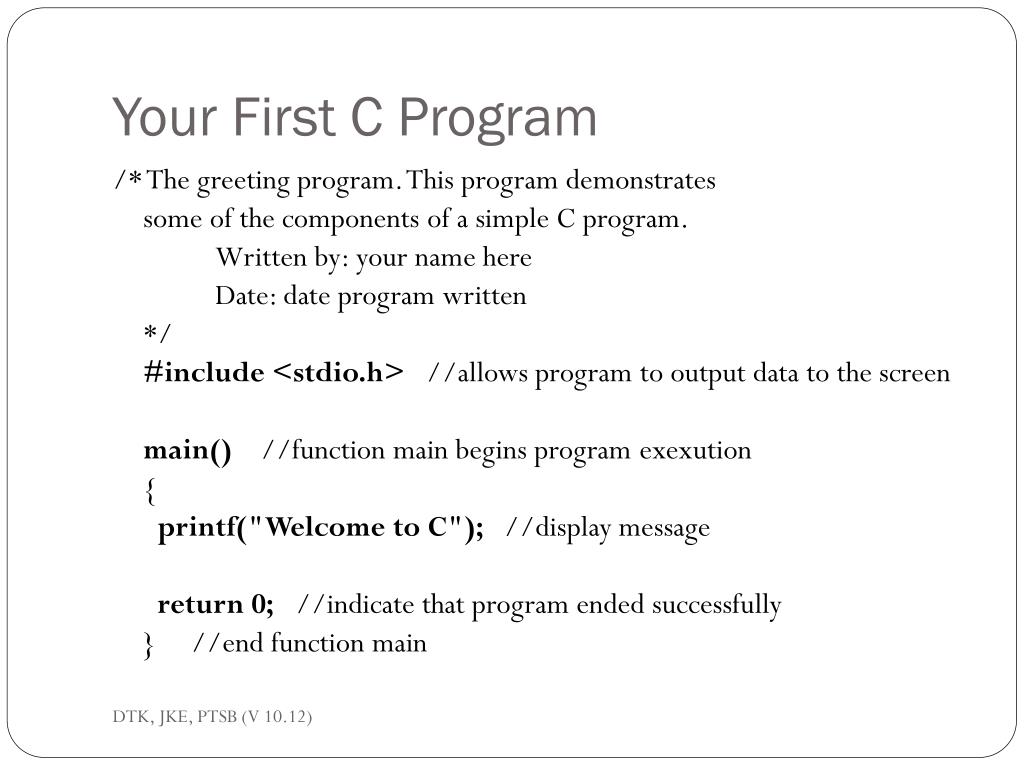 Your First C Program

/* The greeting program. This program demonstrates some of the components of a simple C program.
Written by: your name here
Date: date program written
*/
#include <stdio.h> //allows program to output data to the screen

main() //function main begins program exexution
{
printf("Welcome to C"); //display message

return 0; //indicate that program ended successfully
} //end function main

DTK, JKE, PTSB (V 10.12)